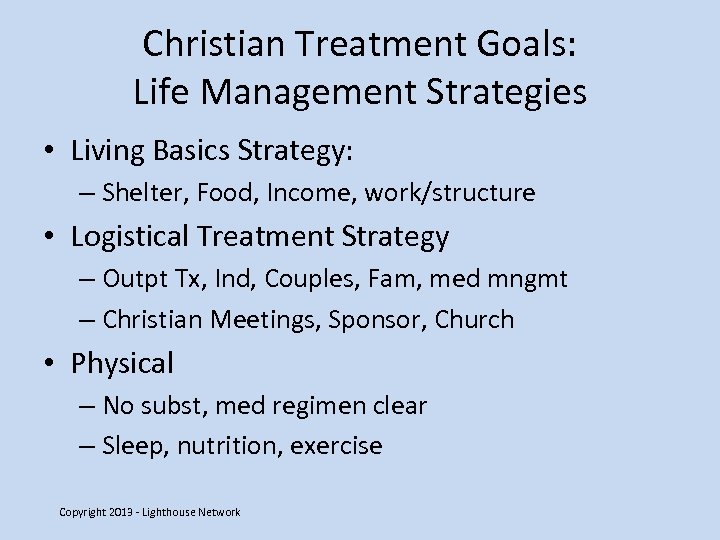 Christian Treatment Goals:
Life Management Strategies

• Living Basics Strategy:
– Shelter, Food, Income, work/structure
• Logistical Treatment Strategy
– Outpt Tx, Ind, Couples, Fam, med mngmt
– Christian Meetings, Sponsor, Church
• Physical
– No subst, med regimen clear
– Sleep, nutrition, exercise

Copyright 2013 - Lighthouse Network